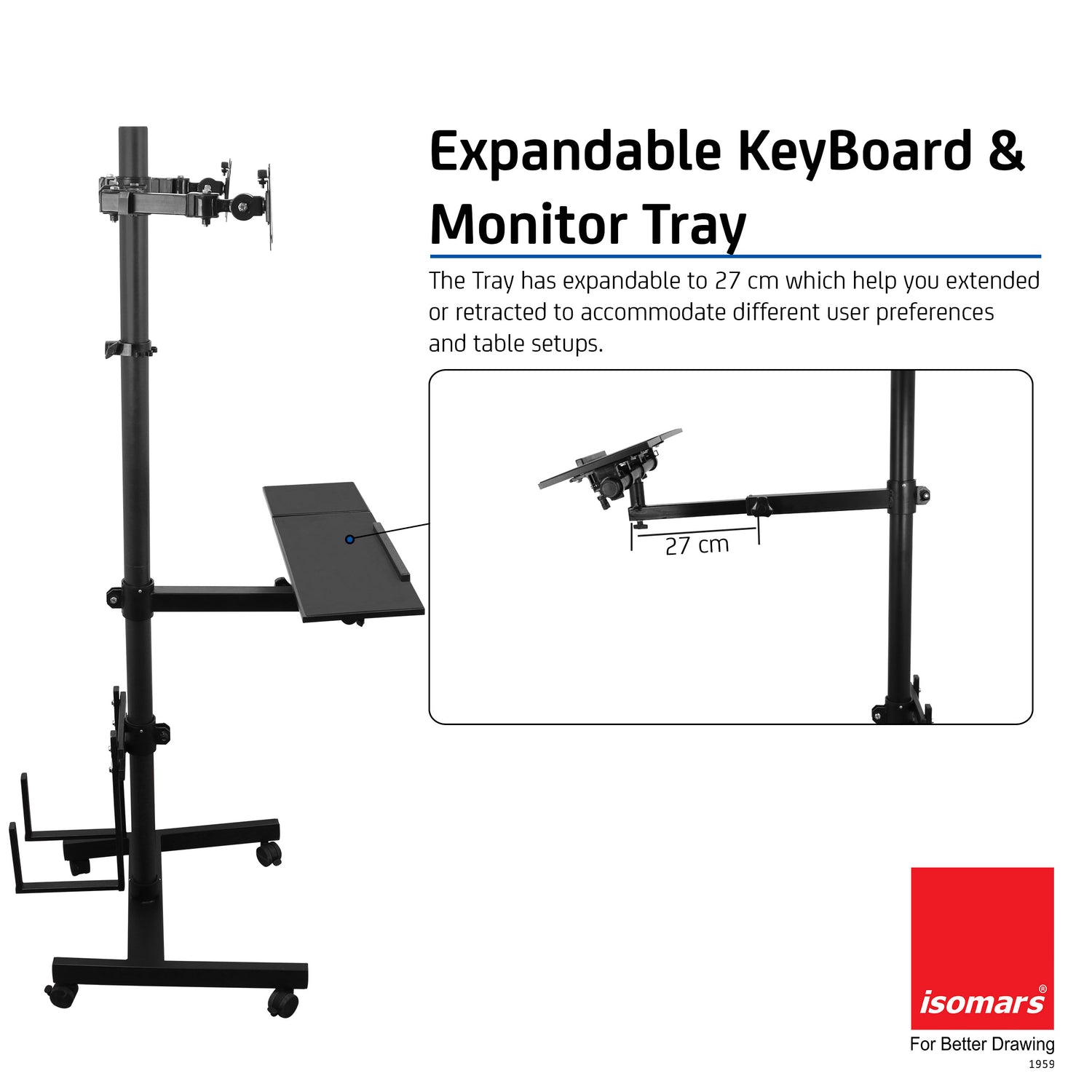 Expandable KeyBoard & Monitor Tray

The Tray has expandable to 27 cm which help you extended or retracted to accommodate different user preferences and table setups.

27 cm

isomars®
For Better Drawing
1959